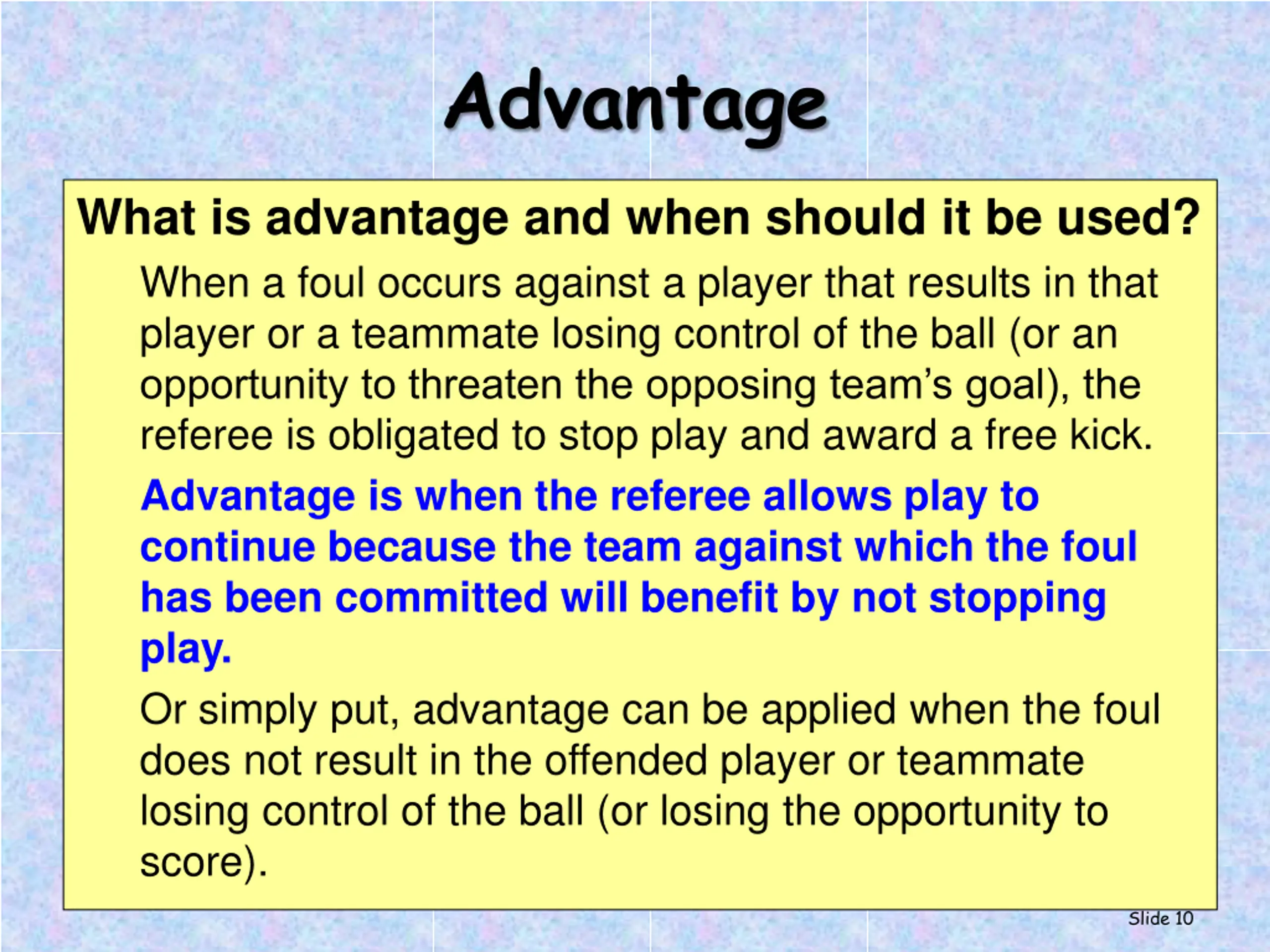 Advantage

What is advantage and when should it be used?

When a foul occurs against a player that results in that player or a teammate losing control of the ball (or an opportunity to threaten the opposing team's goal), the referee is obligated to stop play and award a free kick.

Advantage is when the referee allows play to continue because the team against which the foul has been committed will benefit by not stopping play.

Or simply put, advantage can be applied when the foul does not result in the offended player or teammate losing control of the ball (or losing the opportunity to score).

Slide 10